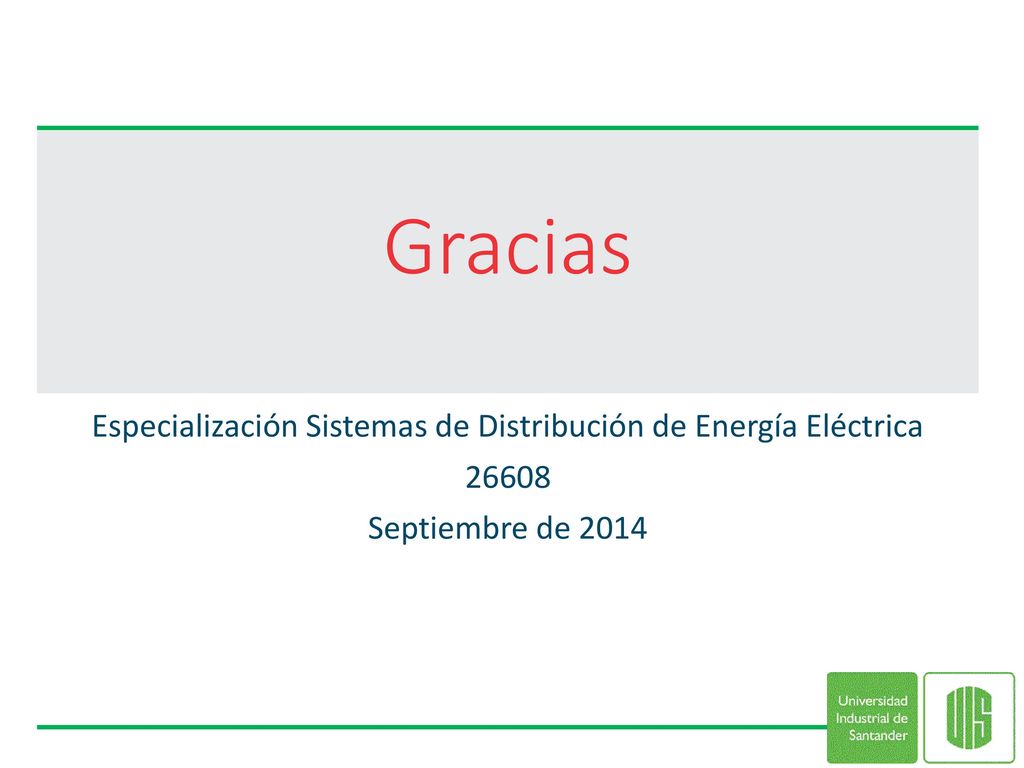 Gracias

Especialización Sistemas de Distribución de Energía Eléctrica
26608
Septiembre de 2014

Universidad Industrial de Santander

UIS